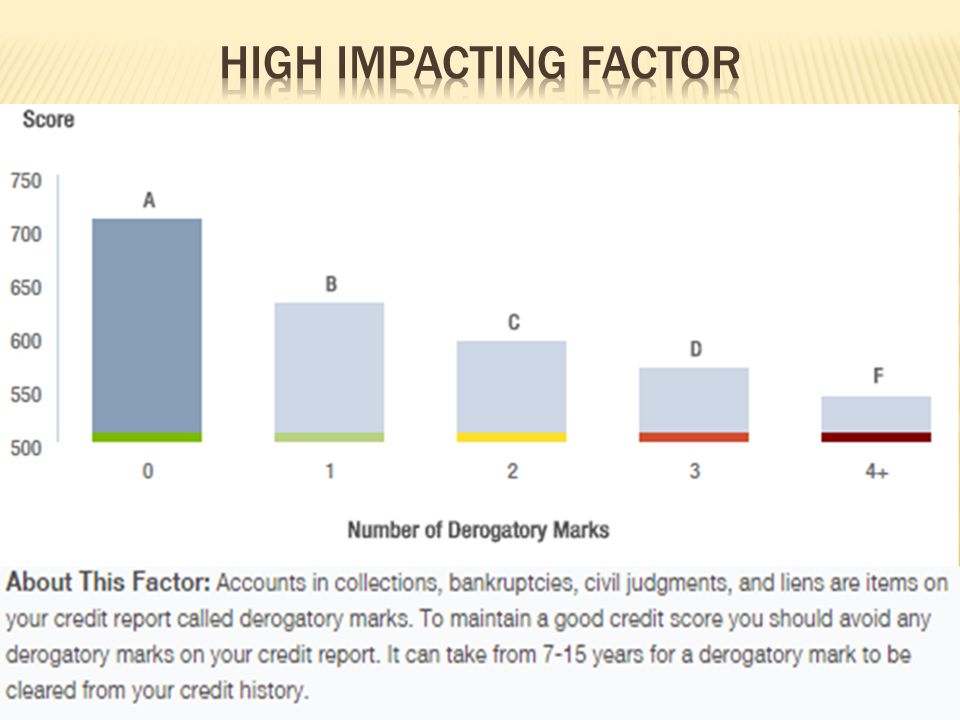 HIGH IMPACTING FACTOR

Score

750
700
650
600
550
500

A
B
C
D
F

0
1
2
3
4+

Number of Derogatory Marks

About This Factor: Accounts in collections, bankruptcies, civil judgments, and liens are items on your credit report called derogatory marks. To maintain a good credit score you should avoid any derogatory marks on your credit report. It can take from 7-15 years for a derogatory mark to be cleared from your credit history.